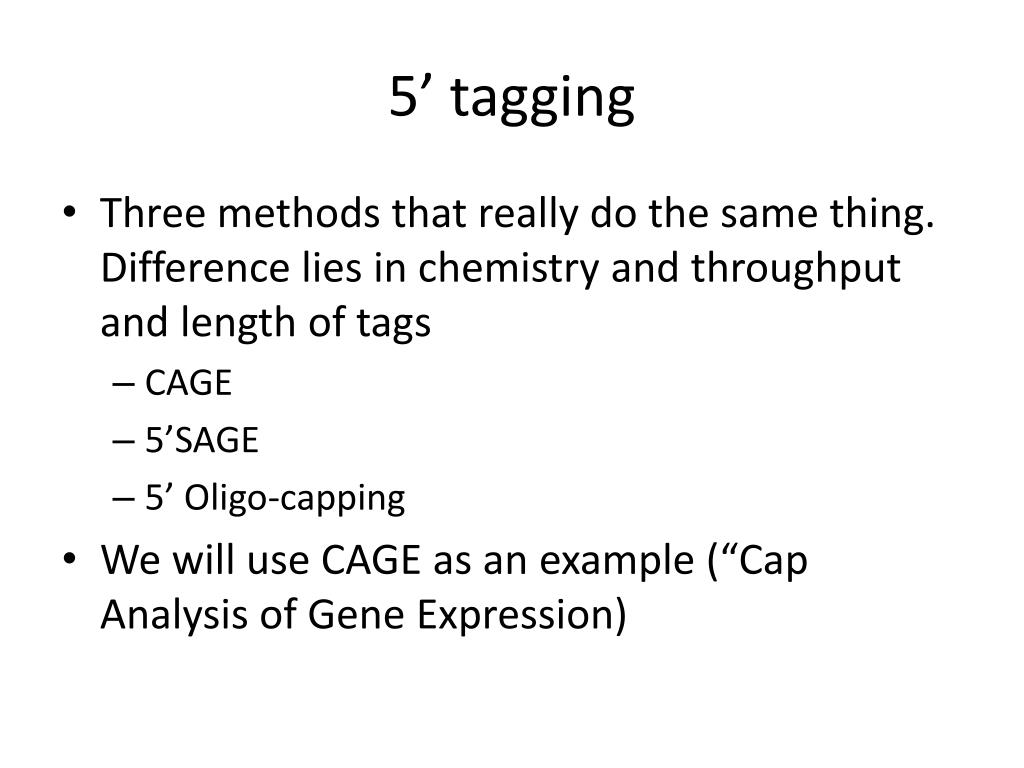 5’ tagging

• Three methods that really do the same thing. Difference lies in chemistry and throughput and length of tags
– CAGE
– 5’SAGE
– 5’ Oligo-capping
• We will use CAGE as an example (“Cap Analysis of Gene Expression)